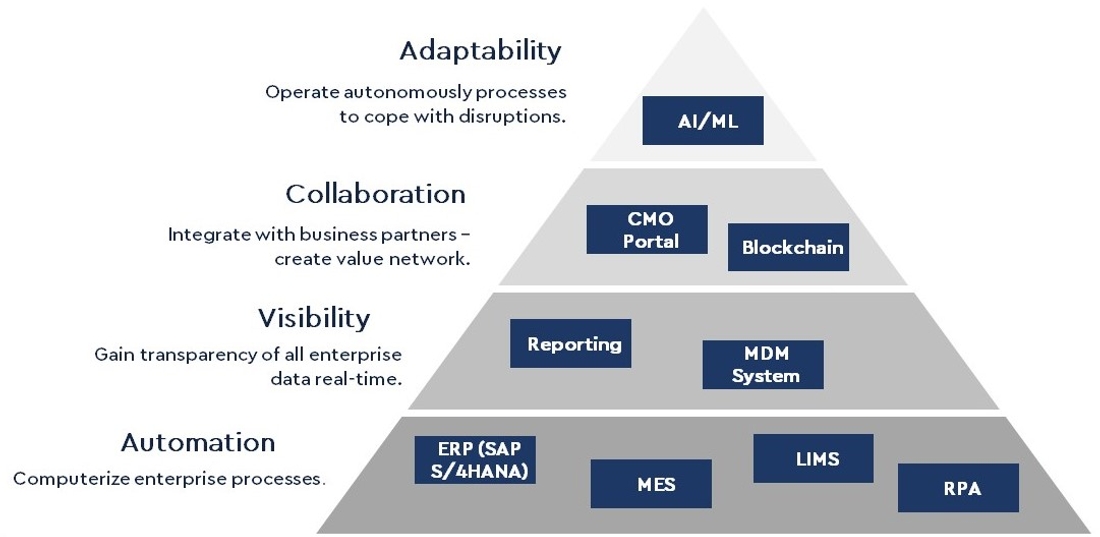 Adaptability

Operate autonomously processes to cope with disruptions.

AI/ML

Collaboration

Integrate with business partners – create value network.

CMO Portal

Blockchain

Visibility

Gain transparency of all enterprise data real-time.

Reporting

MDM System

Automation

Computerize enterprise processes.

ERP (SAP S/4HANA)

MES

LIMS

RPA